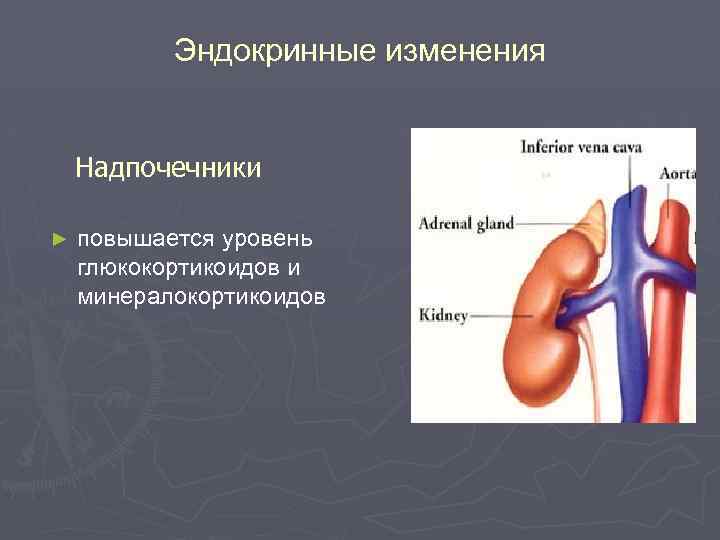 Эндокринные изменения

Надпочечники

► повышается уровень глюкокортикоидов и минералокортикоидов

Inferior vena cava
Aorta
Adrenal gland
Kidney